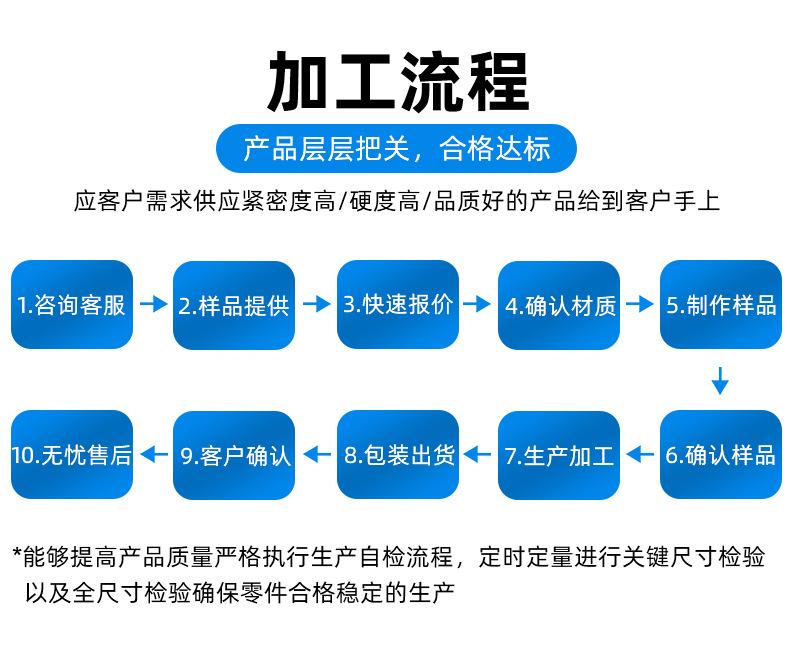 加工流程

产品层层把关，合格达标

应客户需求供应紧密度高/硬度高/品质好的产品给到客户手上

1.咨询客服

2.样品提供

3.快速报价

4.确认材质

5.制作样品

6.确认样品

7.生产加工

8.包装出货

9.客户确认

10.无忧售后

*能够提高产品质量严格执行生产自检流程，定时定量进行关键尺寸检验以及全尺寸检验确保零件合格稳定的生产